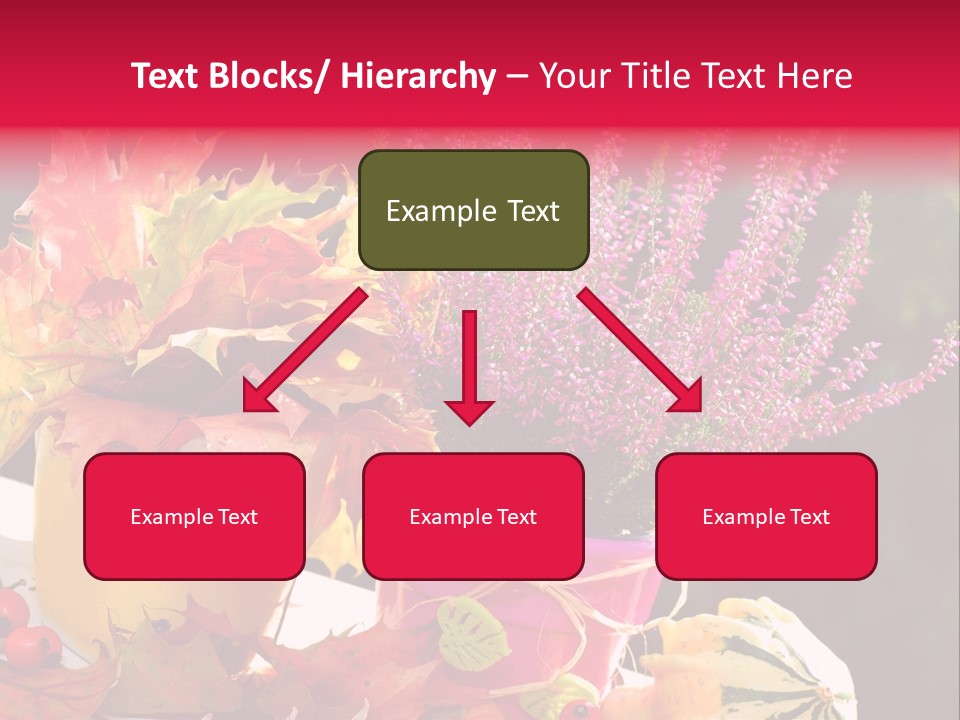 Text Blocks/ Hierarchy – Your Title Text Here

Example Text

Example Text

Example Text

Example Text